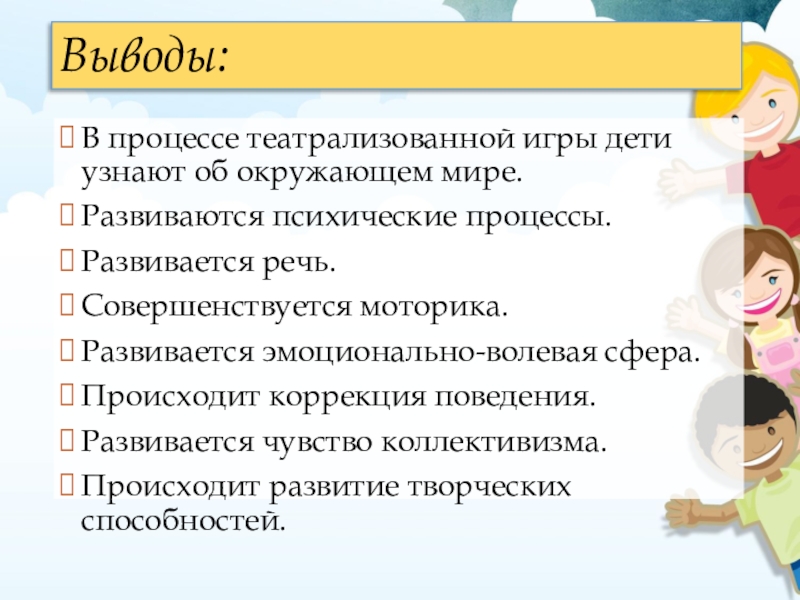 Выводы:

В процессе театрализованной игры дети узнают об окружающем мире.

Развиваются психические процессы.

Развивается речь.

Совершенствуется моторика.

Развивается эмоционально-волевая сфера.

Происходит коррекция поведения.

Развивается чувство коллективизма.

Происходит развитие творческих способностей.